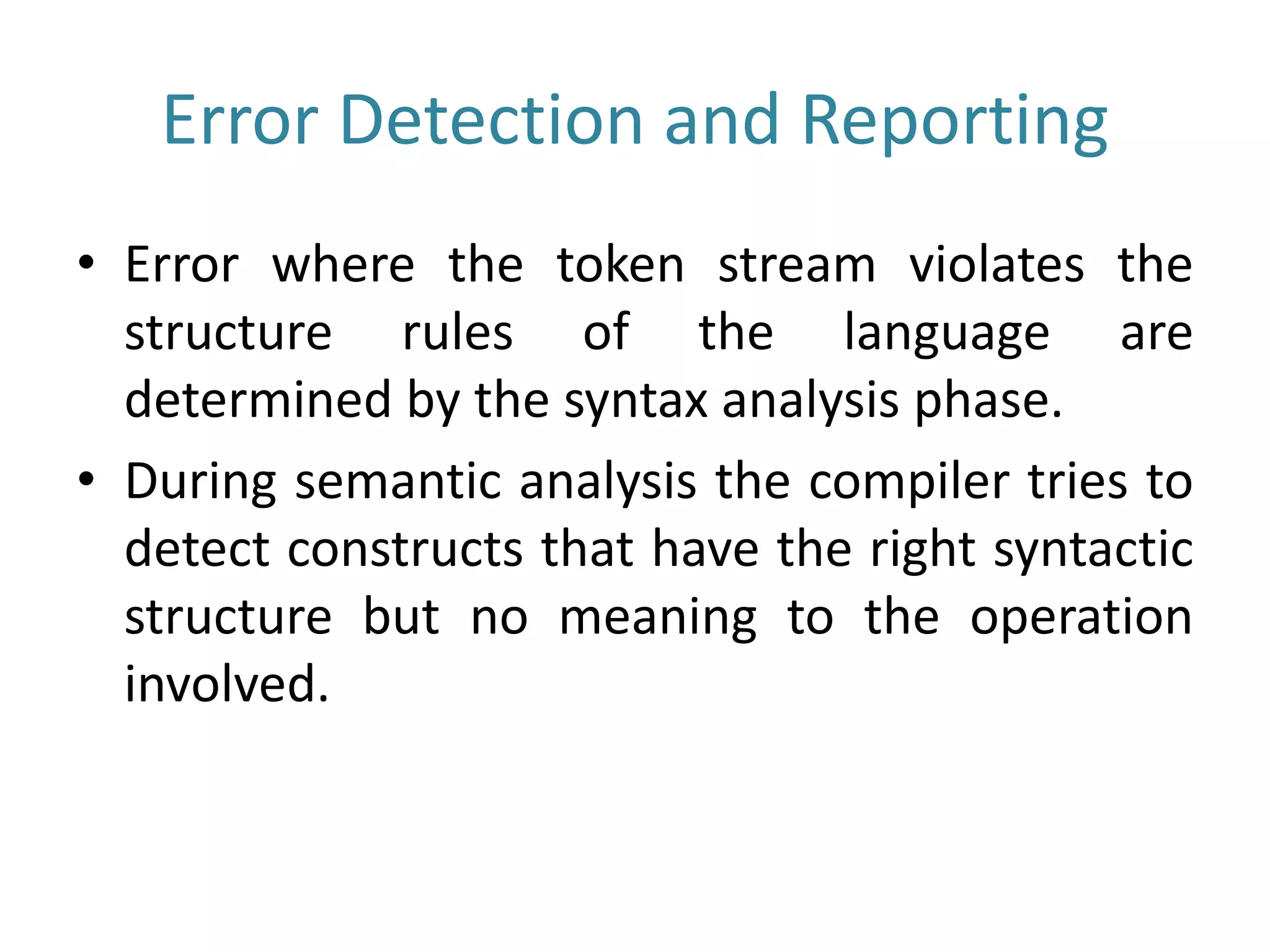 Error Detection and Reporting

• Error where the token stream violates the structure rules of the language are determined by the syntax analysis phase.

• During semantic analysis the compiler tries to detect constructs that have the right syntactic structure but no meaning to the operation involved.